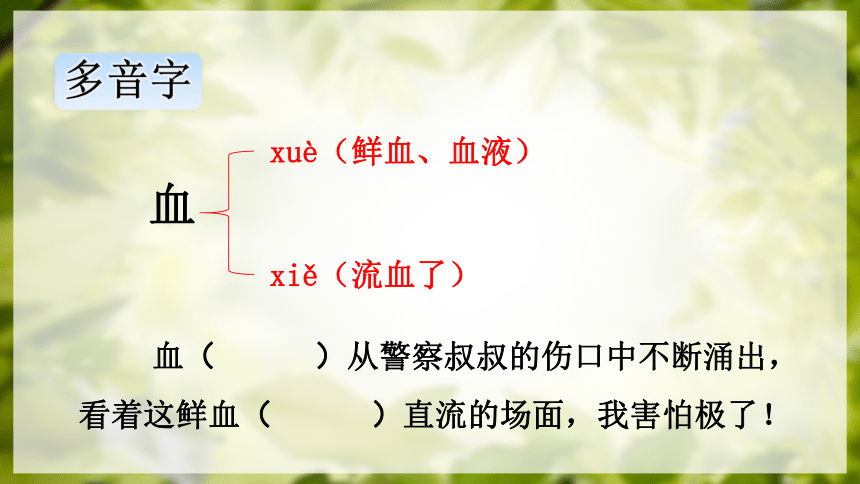 多音字

血

xuè（鲜血、血液）

xiě（流血了）

血（　　）从警察叔叔的伤口中不断涌出，看着这鲜血（　　）直流的场面，我害怕极了！